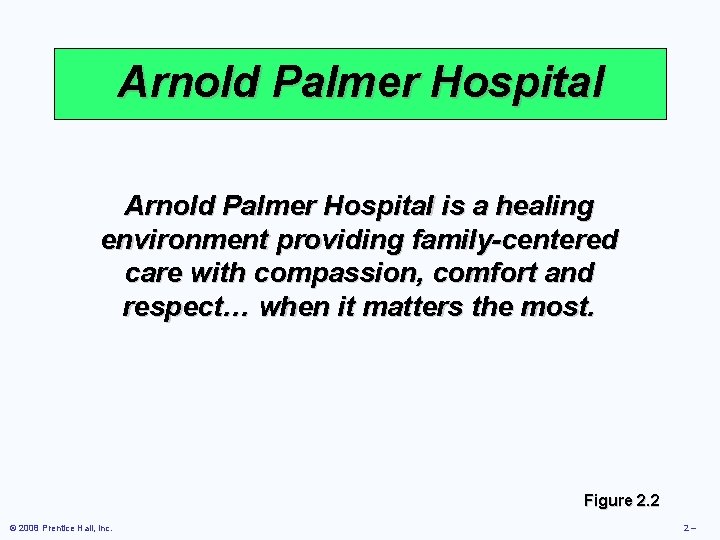 Arnold Palmer Hospital

Arnold Palmer Hospital is a healing environment providing family-centered care with compassion, comfort and respect… when it matters the most.

Figure 2.2

© 2008 Prentice Hall, Inc.

2 –